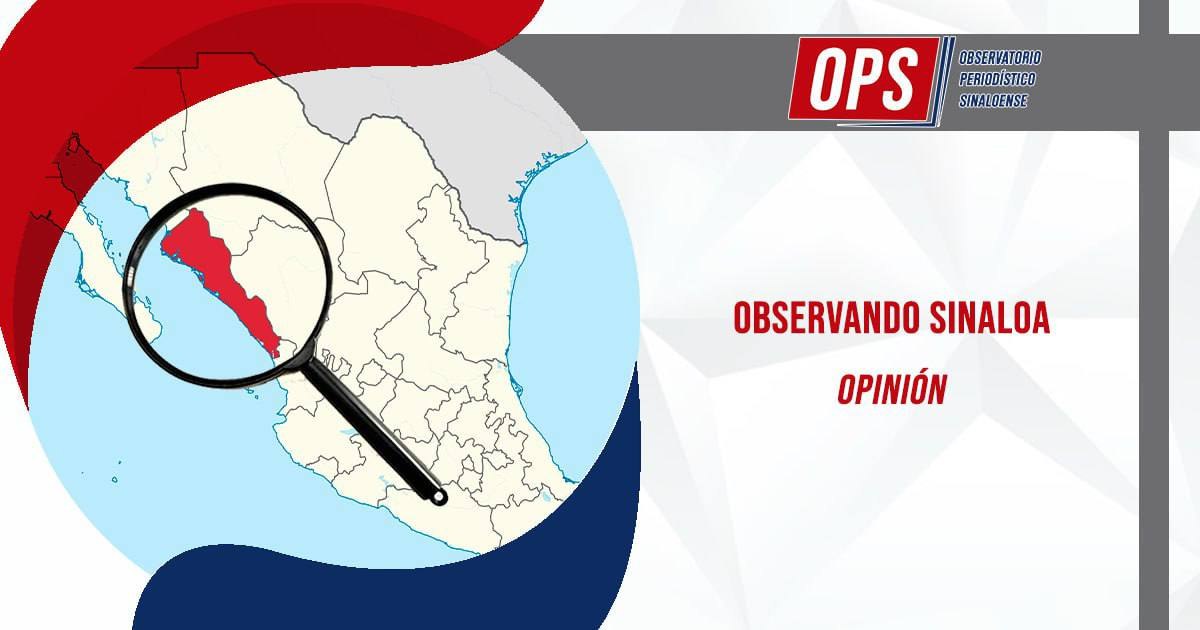 OPS
OBSERVATORIO PERIODÍSTICO SINALOENSE

OBSERVANDO SINALOA

OPINIÓN